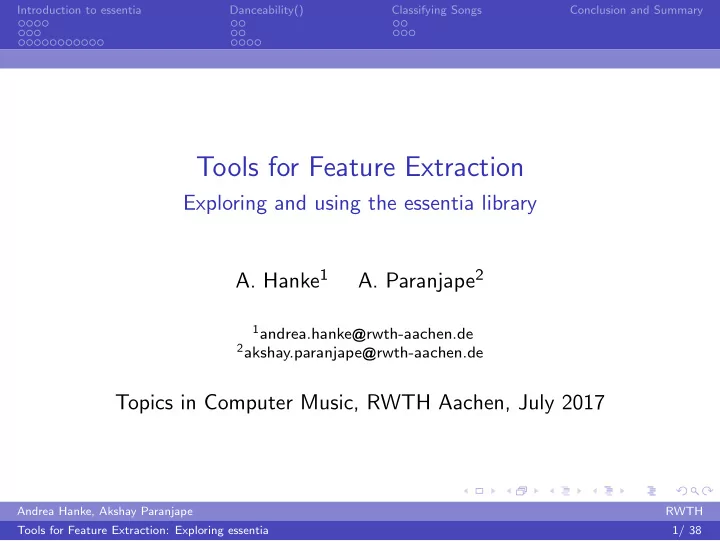 Introduction to essentia Danceability() Classifying Songs Conclusion and Summary

Tools for Feature Extraction

Exploring and using the essentia library

A. Hanke$^1$ A. Paranjape$^2$

$^1$andrea.hanke@rwth-aachen.de
$^2$akshay.paranjape@rwth-aachen.de

Topics in Computer Music, RWTH Aachen, July 2017

Andrea Hanke, Akshay Paranjape RWTH

Tools for Feature Extraction: Exploring essentia 1/ 38